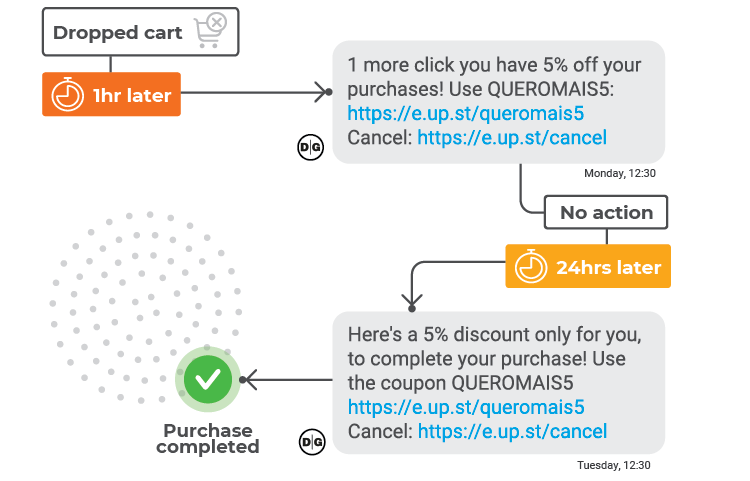 Dropped cart

1hr later

1 more click you have 5% off your purchases! Use QUEROMAIS5: https://e.up.st/queromais5 Cancel: https://e.up.st/cancel

D|G

Monday, 12:30

No action

24hrs later

Here's a 5% discount only for you, to complete your purchase! Use the coupon QUEROMAIS5 https://e.up.st/queromais5 Cancel: https://e.up.st/cancel

D|G

Tuesday, 12:30

Purchase completed